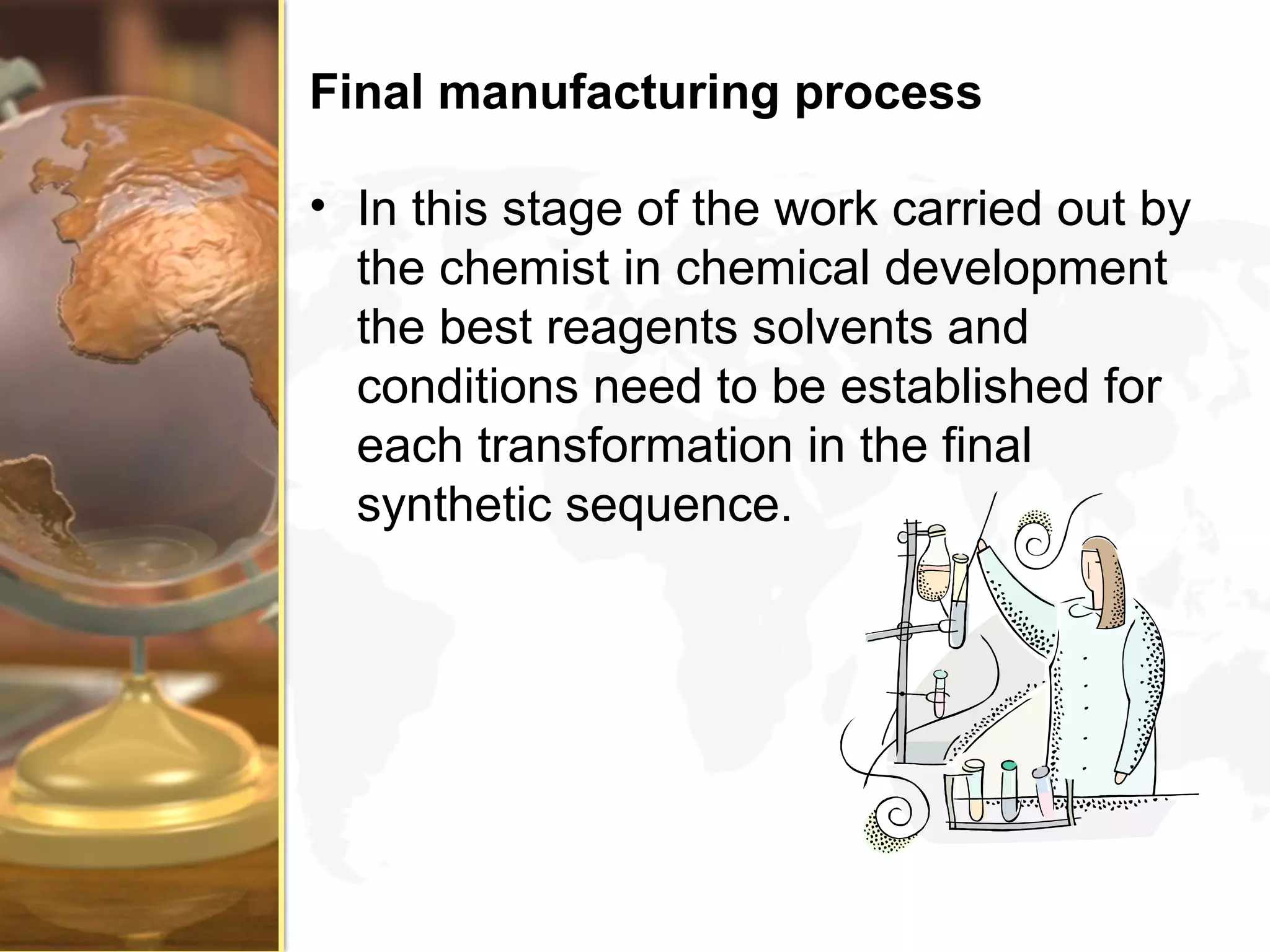 Final manufacturing process

• In this stage of the work carried out by the chemist in chemical development the best reagents solvents and conditions need to be established for each transformation in the final synthetic sequence.